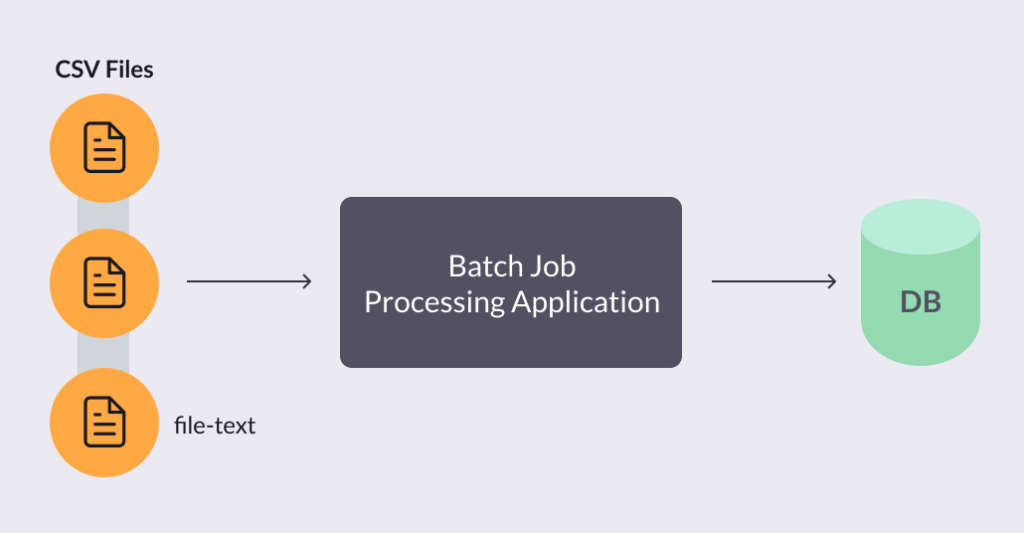 CSV Files

file-text

Batch Job
Processing Application

DB